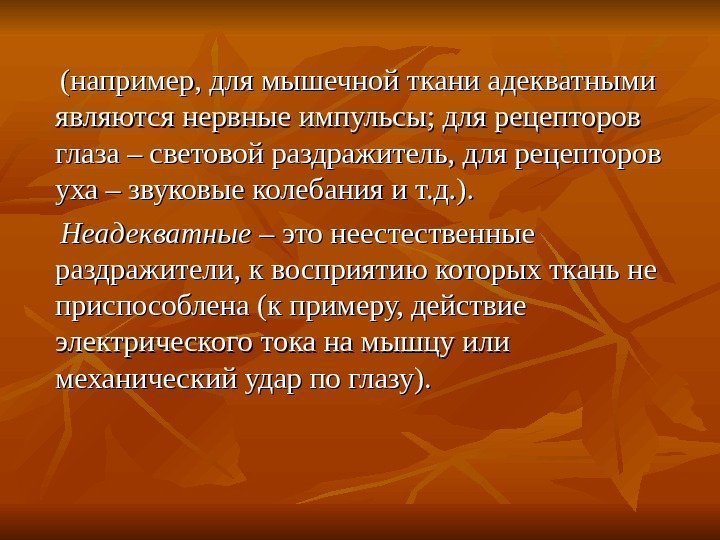 (например, для мышечной ткани адекватными являются нервные импульсы; для рецепторов глаза – световой раздражитель, для рецепторов уха – звуковые колебания и т.д.).

Неадекватные – это неестественные раздражители, к восприятию которых ткань не приспособлена (к примеру, действие электрического тока на мышцу или механический удар по глазу).